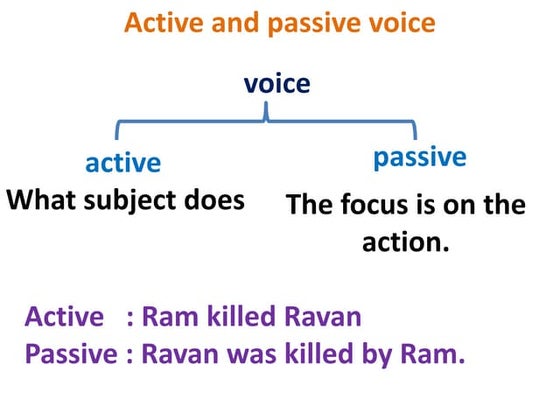 Active and passive voice

voice

active
What subject does

passive
The focus is on the action.

Active : Ram killed Ravan
Passive : Ravan was killed by Ram.